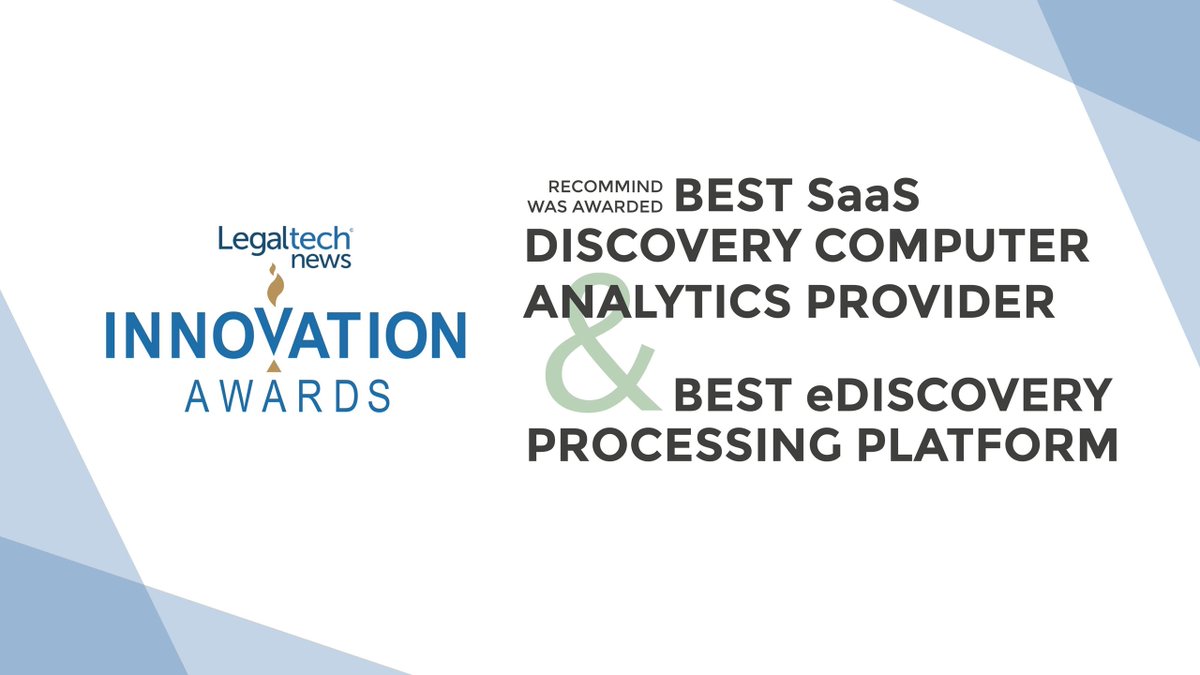 Legaltech® news
INNOVATION AWARDS

RECOMMIND WAS AWARDED BEST SaaS DISCOVERY COMPUTER ANALYTICS PROVIDER

&

BEST eDISCOVERY PROCESSING PLATFORM